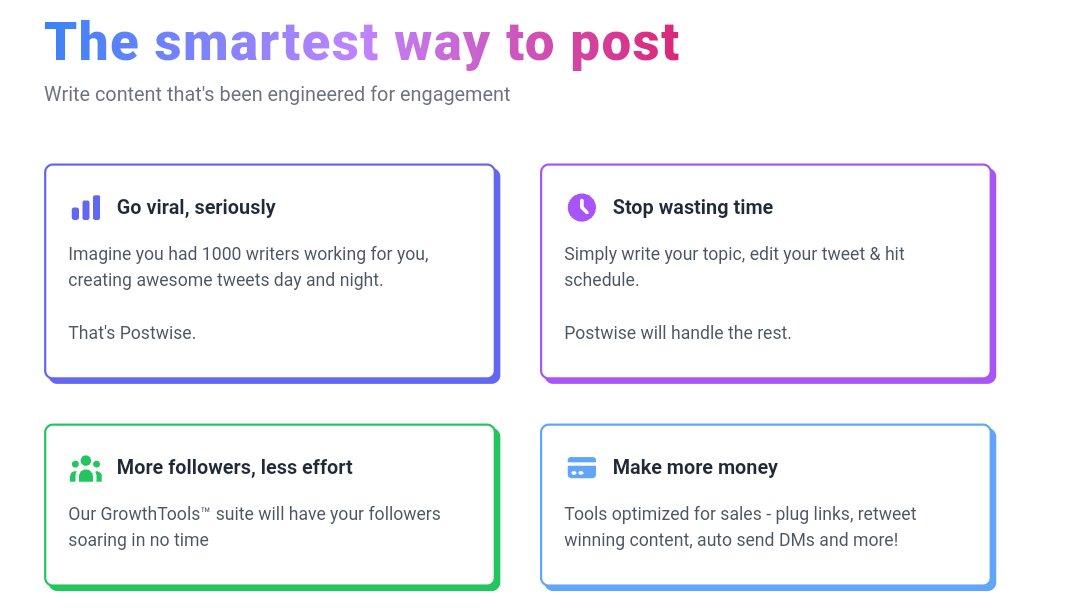 The smartest way to post

Write content that's been engineered for engagement

Go viral, seriously

Imagine you had 1000 writers working for you, creating awesome tweets day and night.

That's Postwise.

Stop wasting time

Simply write your topic, edit your tweet & hit schedule.

Postwise will handle the rest.

More followers, less effort

Our GrowthTools™ suite will have your followers soaring in no time

Make more money

Tools optimized for sales - plug links, retweet winning content, auto send DMs and more!